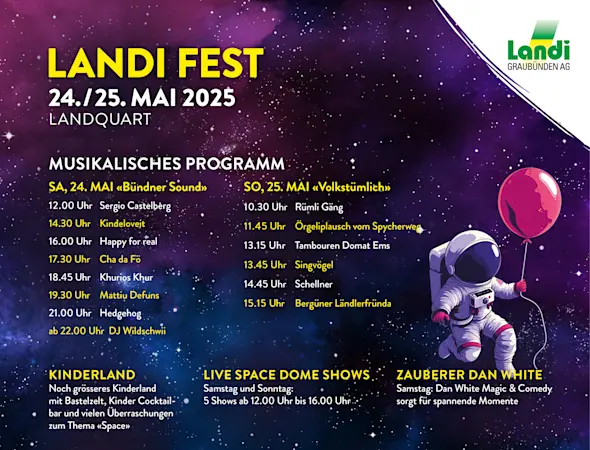 Landi
GRAUBÜNDEN AG

LANDI FEST
24./25. MAI 2025
LANDQUART

MUSIKALISCHES PROGRAMM

SA, 24. MAI «Bündner Sound»
12.00 Uhr Sergio Castelberg
14.30 Uhr Kindelovejt
16.00 Uhr Happy for real
17.30 Uhr Cha da Fö
18.45 Uhr Khurios Khur
19.30 Uhr Mattiu Defuns
21.00 Uhr Hedgehog
ab 22.00 Uhr DJ Wildschwii

SO, 25. MAI «Volkstümlich»
10.30 Uhr Rümli Gäng
11.45 Uhr Örgeliplausch vom Spycherweg
13.15 Uhr Tambouren Domat Ems
13.45 Uhr Singvögel
14.45 Uhr Schellner
15.15 Uhr Bergüner Ländlerfründa

KINDERLAND
Noch grösseres Kinderland mit Bastelzelt, Kinder Cocktailbar und vielen Überraschungen zum Thema «Space»

LIVE SPACE DOME SHOWS
Samstag und Sonntag: 5 Shows ab 12.00 Uhr bis 16.00 Uhr

ZAUBERER DAN WHITE
Samstag: Dan White Magic & Comedy sorgt für spannende Momente